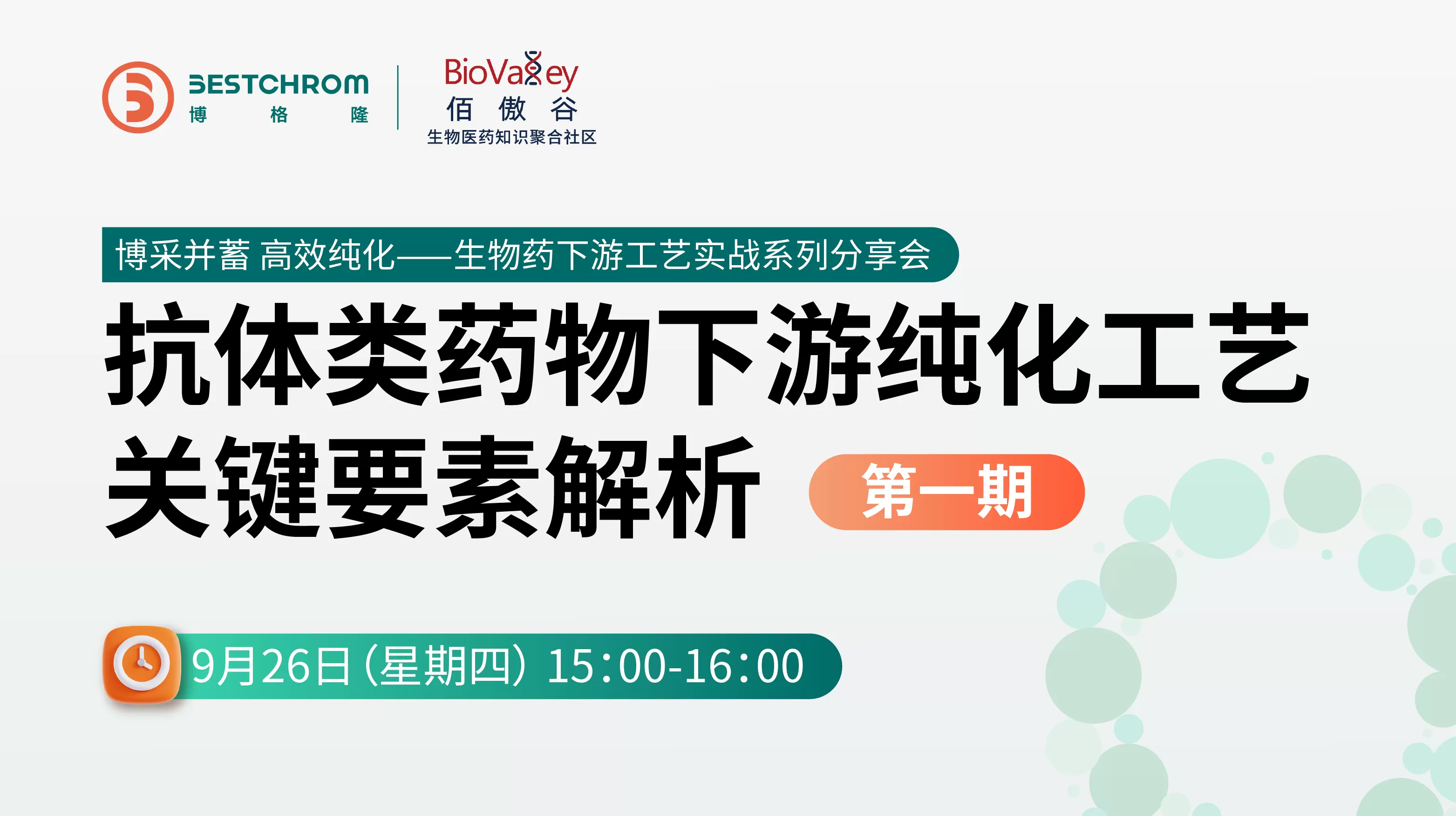 BESTCHROM
博 格 隆

BioValley
佰 傲 谷
生物医药知识聚合社区

博采并蓄 高效纯化——生物药下游工艺实战系列分享会

抗体类药物下游纯化工艺关键要素解析

第一期

9月26日（星期四）15:00-16:00